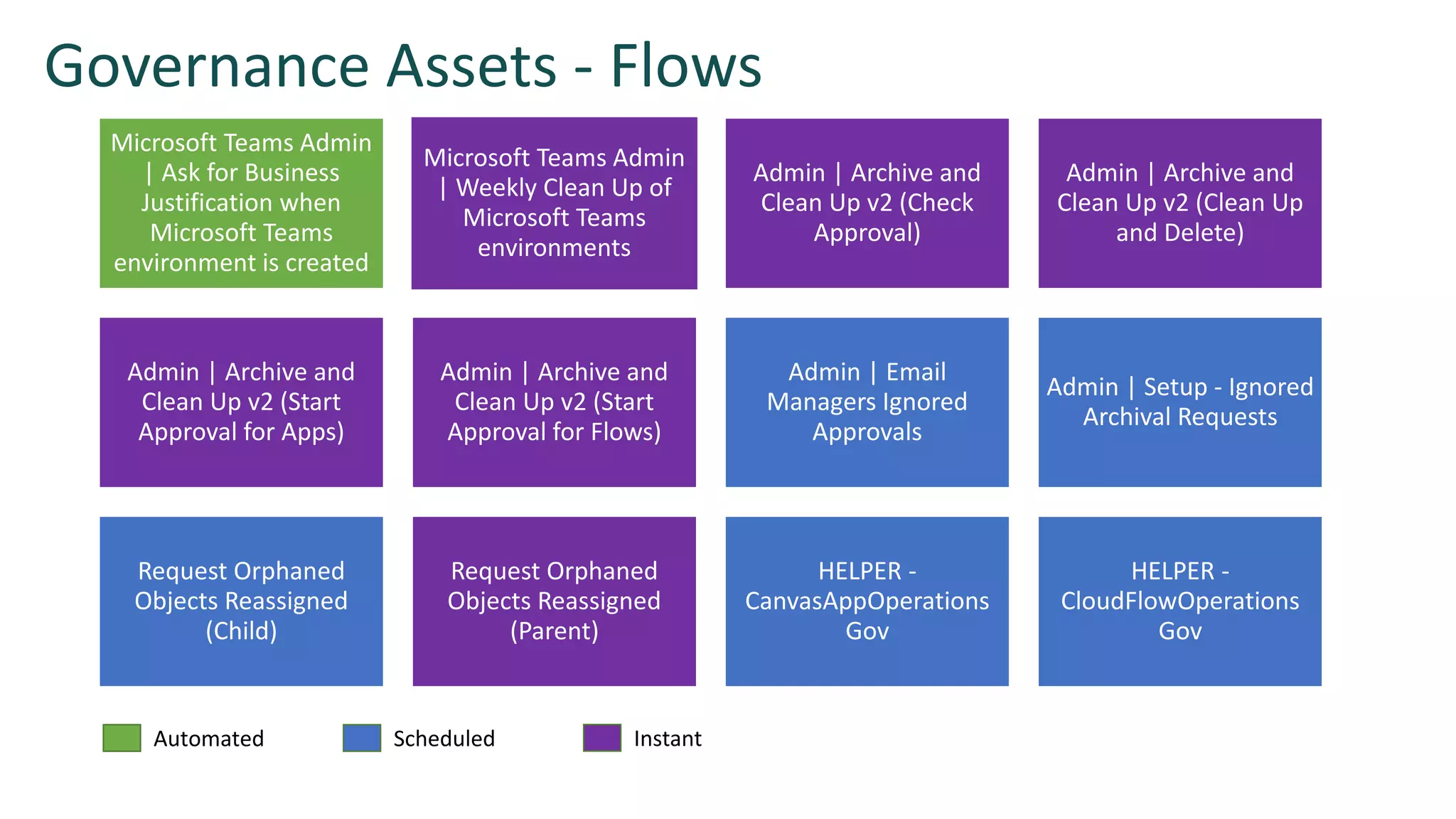 Governance Assets - Flows

Microsoft Teams Admin | Ask for Business Justification when Microsoft Teams environment is created

Microsoft Teams Admin | Weekly Clean Up of Microsoft Teams environments

Admin | Archive and Clean Up v2 (Check Approval)

Admin | Archive and Clean Up v2 (Clean Up and Delete)

Admin | Archive and Clean Up v2 (Start Approval for Apps)

Admin | Archive and Clean Up v2 (Start Approval for Flows)

Admin | Email Managers Ignored Approvals

Admin | Setup - Ignored Archival Requests

Request Orphaned Objects Reassigned (Child)

Request Orphaned Objects Reassigned (Parent)

HELPER - CanvasAppOperations Gov

HELPER - CloudFlowOperations Gov

Automated

Scheduled

Instant